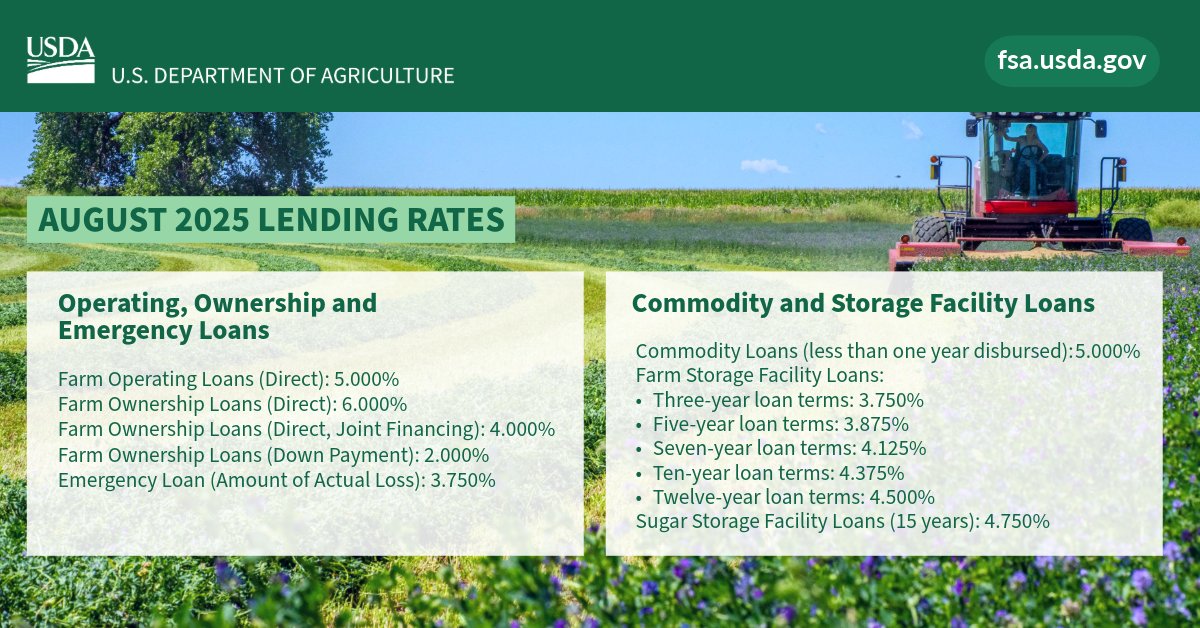 USDA
U.S. DEPARTMENT OF AGRICULTURE

fsa.usda.gov

AUGUST 2025 LENDING RATES

Operating, Ownership and Emergency Loans

Farm Operating Loans (Direct): 5.000%
Farm Ownership Loans (Direct): 6.000%
Farm Ownership Loans (Direct, Joint Financing): 4.000%
Farm Ownership Loans (Down Payment): 2.000%
Emergency Loan (Amount of Actual Loss): 3.750%

Commodity and Storage Facility Loans

Commodity Loans (less than one year disbursed):5.000%
Farm Storage Facility Loans:
• Three-year loan terms: 3.750%
• Five-year loan terms: 3.875%
• Seven-year loan terms: 4.125%
• Ten-year loan terms: 4.375%
• Twelve-year loan terms: 4.500%
Sugar Storage Facility Loans (15 years): 4.750%